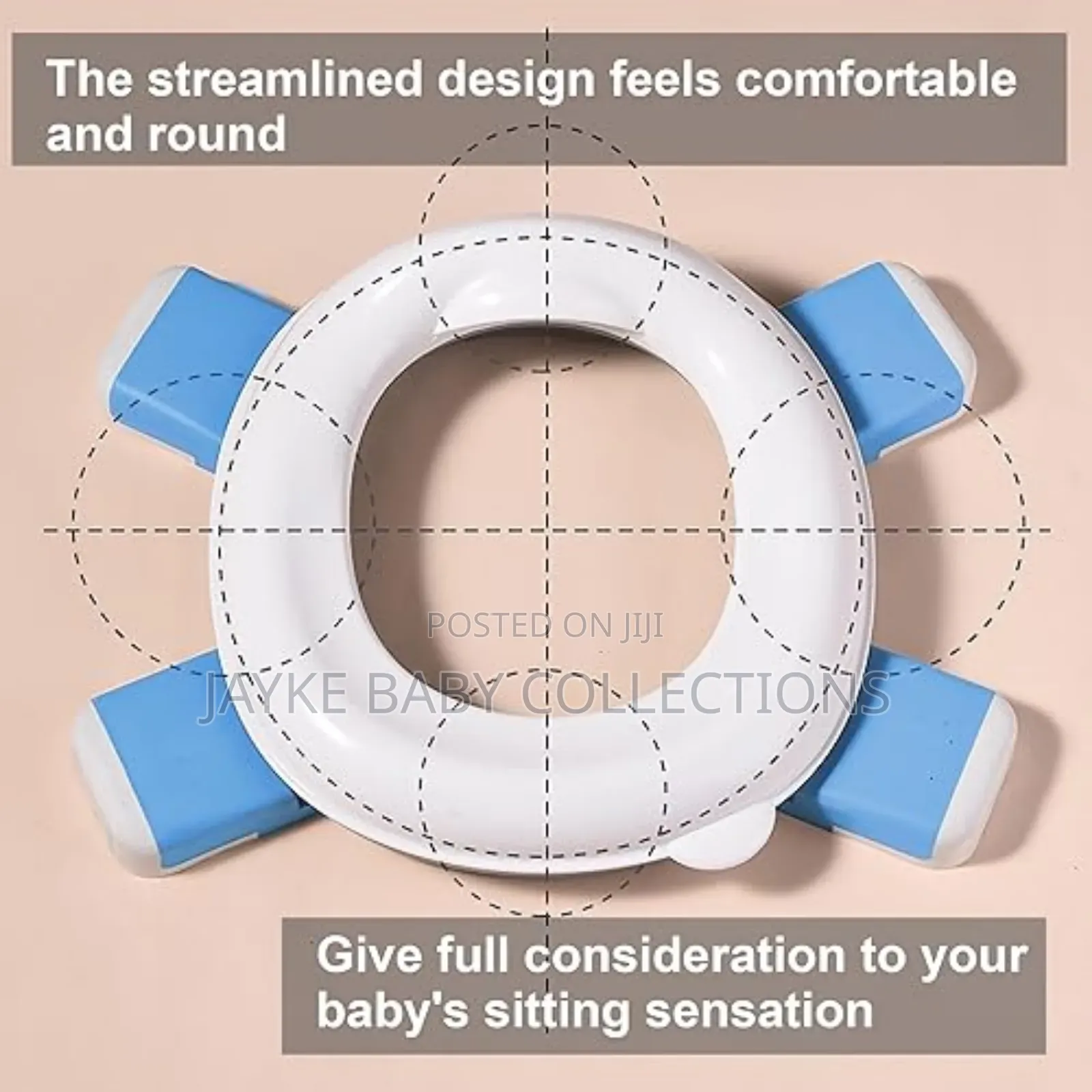 The streamlined design feels comfortable and round

POSTED ON JIJI
JAYKE BABY COLLECTIONS

Give full consideration to your baby's sitting sensation